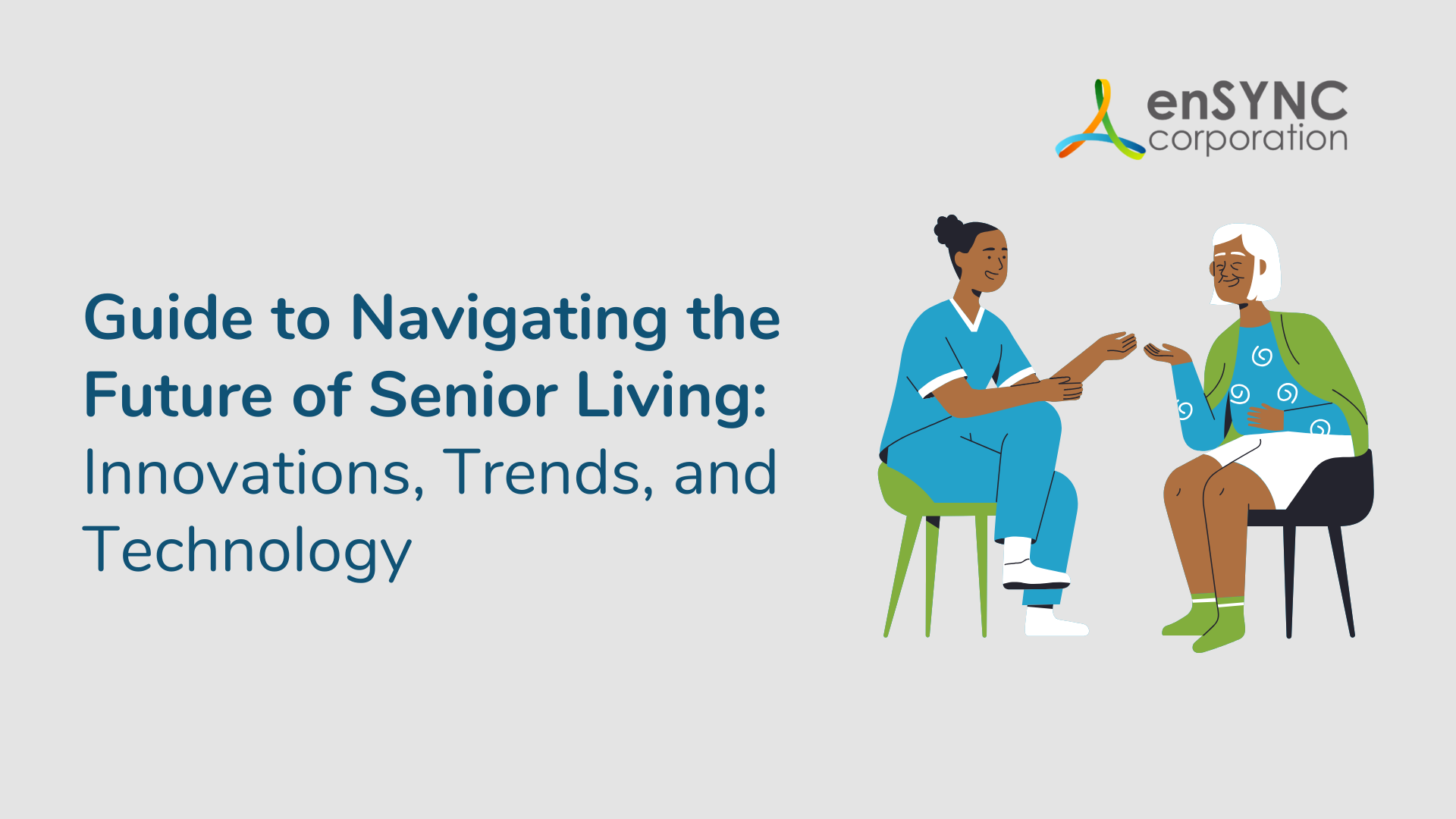 enSYNC corporation

Guide to Navigating the Future of Senior Living: Innovations, Trends, and Technology